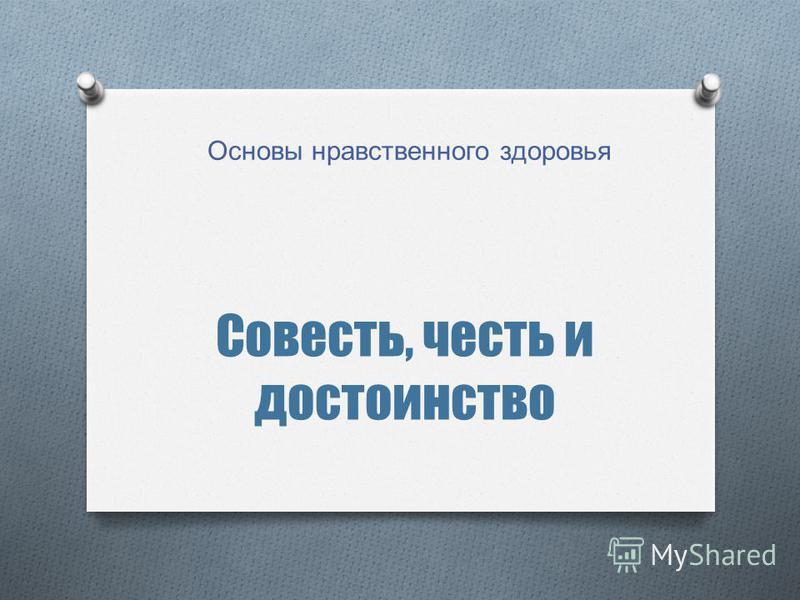 Основы нравственного здоровья

Совесть, честь и достоинство

MyShared